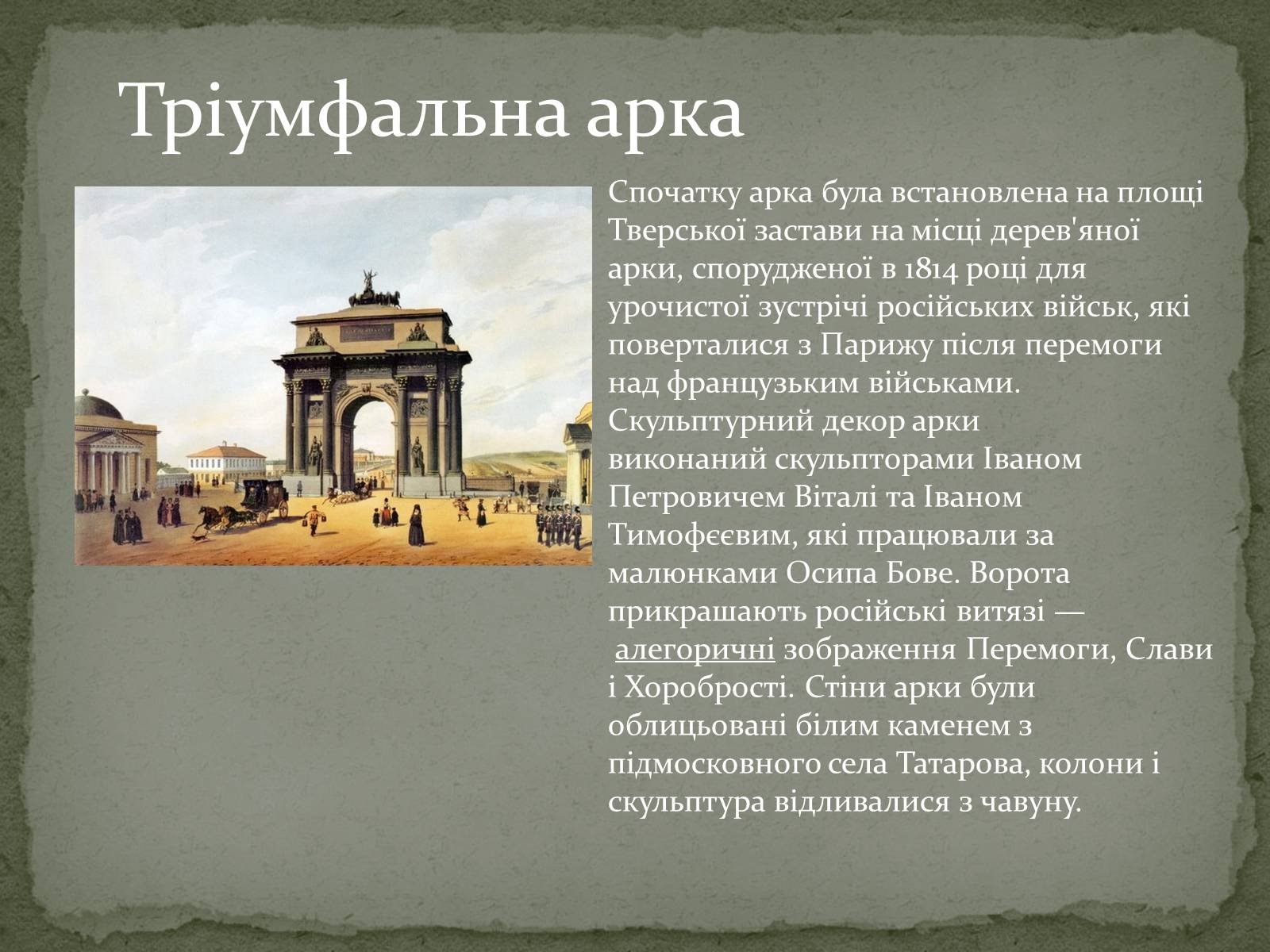 Тріумфальна арка

Спочатку арка була встановлена на площі Тверської застави на місці дерев'яної арки, спорудженої в 1814 році для урочистої зустрічі російських військ, які поверталися з Парижу після перемоги над французьким військами. Скульптурний декор арки виконаний скульпторами Іваном Петровичем Віталі та Іваном Тимофєєвим, які працювали за малюнками Осипа Бове. Ворота прикрашають російські витязі — алегоричні зображення Перемоги, Слави і Хоробрості. Стіни арки були облицьовані білим каменем з підмосковного села Татарова, колони і скульптура відливалися з чавуну.